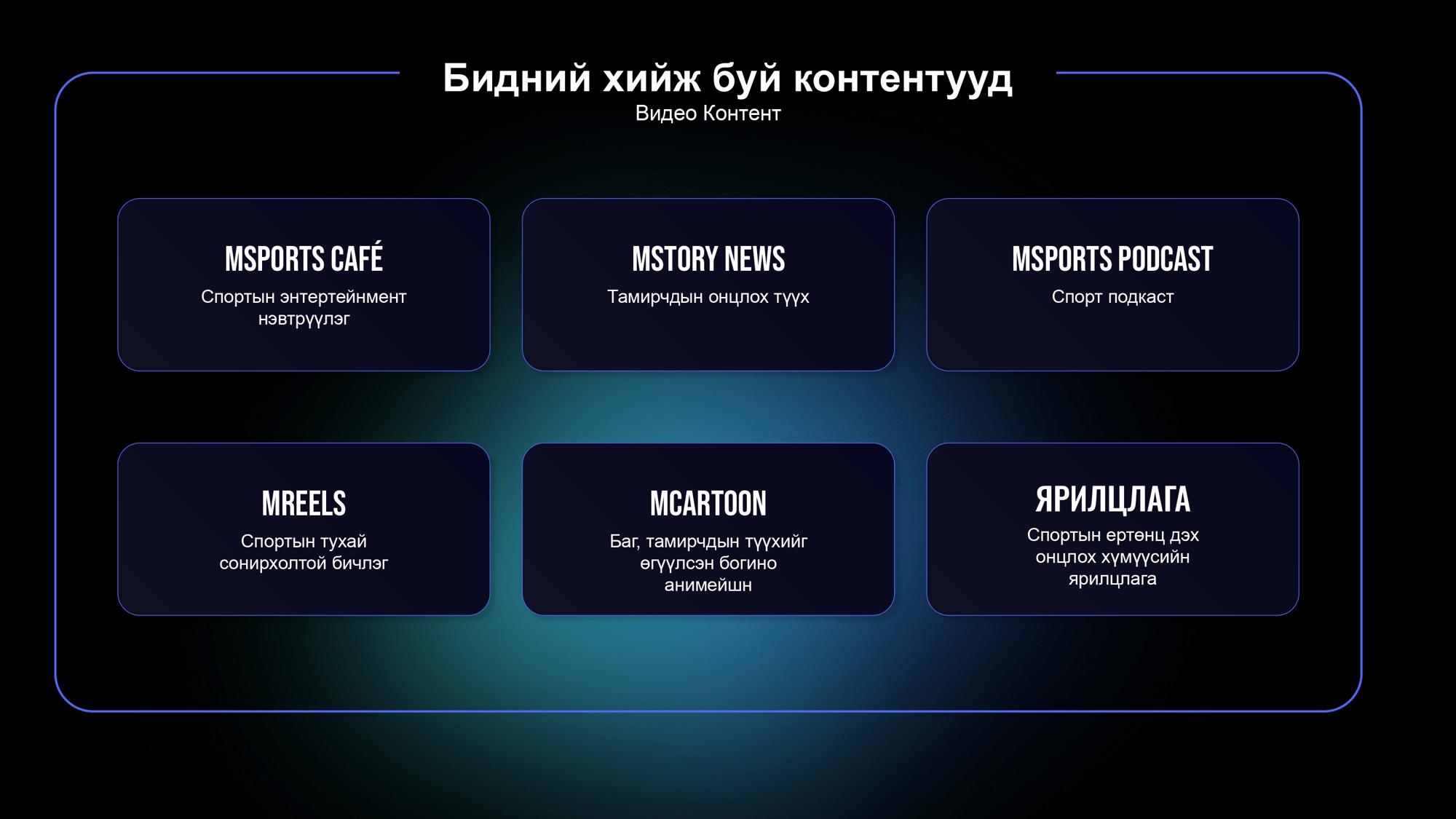 Бидний хийж буй контентууд
Видео Контент

MSPORTS CAFÉ
Спортын энтертейнмент нэвтрүүлэг

MSTORY NEWS
Тамирчдын онцлох түүх

MSPORTS PODCAST
Спорт подкаст

MREELS
Спортын тухай сонирхолтой бичлэг

MCARTOON
Баг, тамирчдын түүхийг өгүүлсэн богино анимейшн

ЯРИЛЦЛАГА
Спортын ертөнц дэх онцлох хүмүүсийн ярилцлага